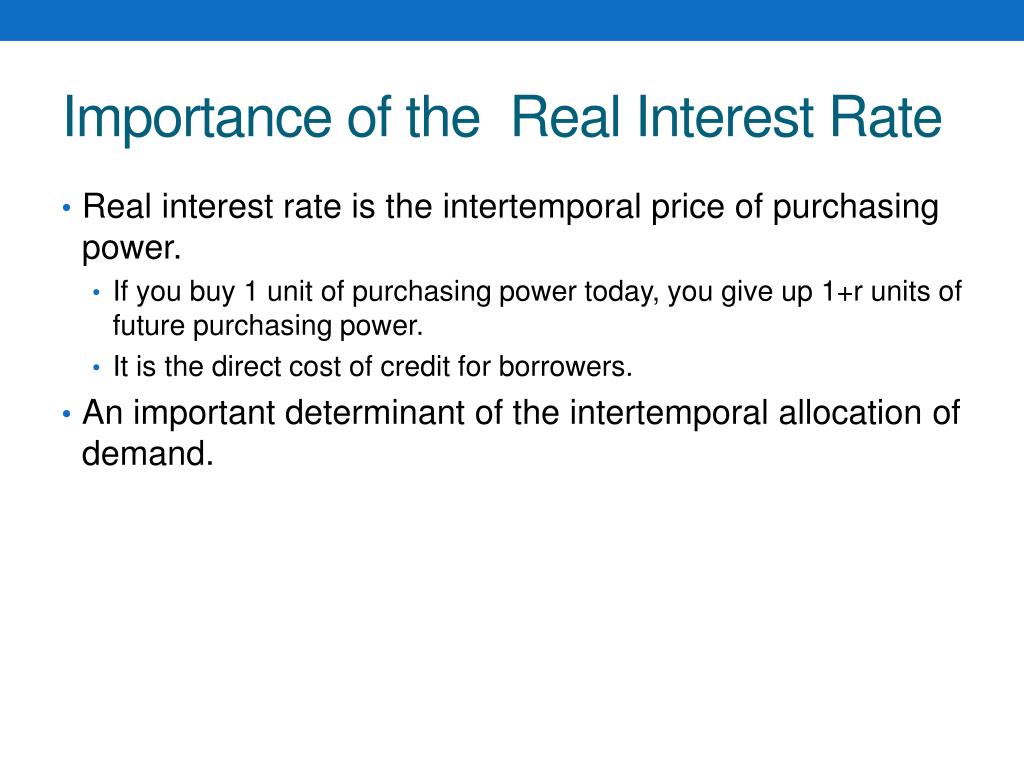 Importance of the  Real Interest Rate

• Real interest rate is the intertemporal price of purchasing power.
  • If you buy 1 unit of purchasing power today, you give up 1+r units of future purchasing power.
  • It is the direct cost of credit for borrowers.
• An important determinant of the intertemporal allocation of demand.